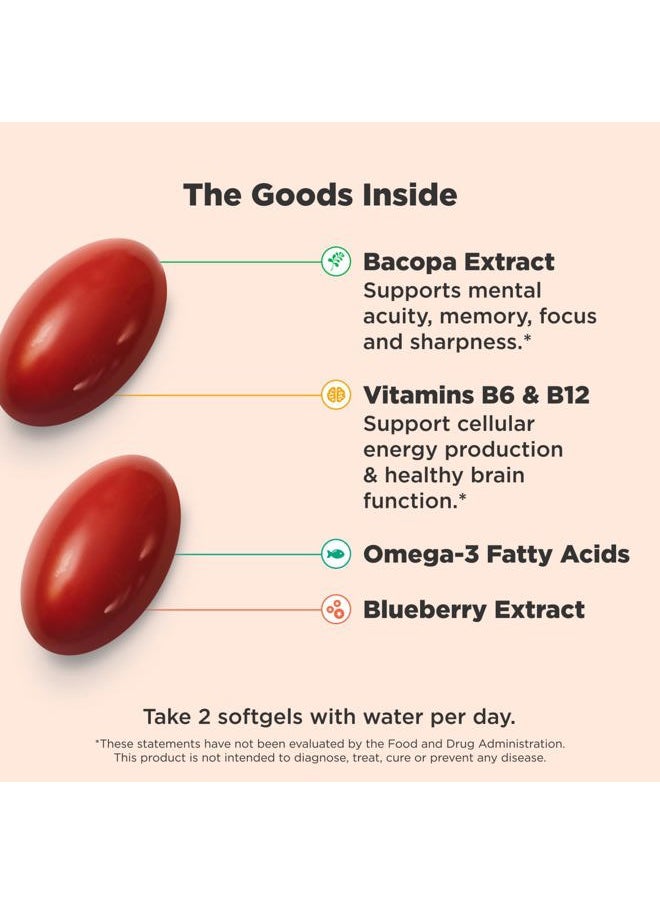 The Goods Inside

Bacopa Extract
Supports mental acuity, memory, focus and sharpness.*

Vitamins B6 & B12
Support cellular energy production & healthy brain function.*

Omega-3 Fatty Acids

Blueberry Extract

Take 2 softgels with water per day.

*These statements have not been evaluated by the Food and Drug Administration. This product is not intended to diagnose, treat, cure or prevent any disease.